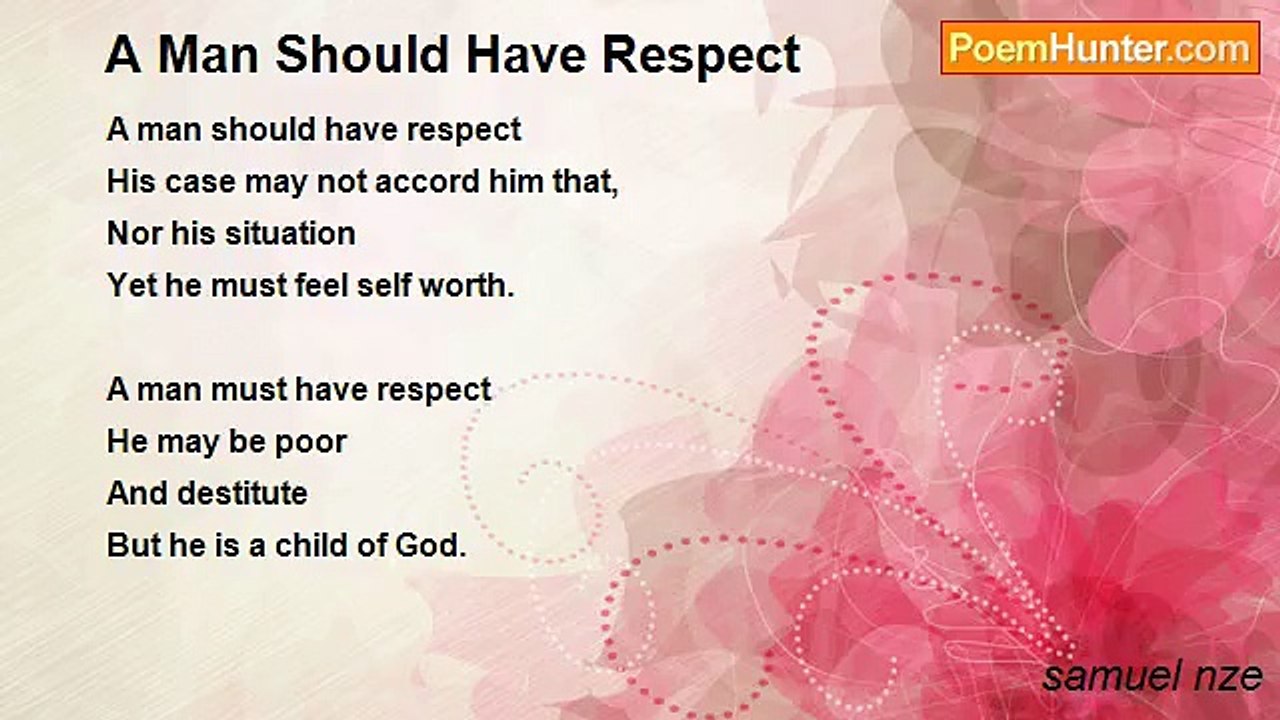 A Man Should Have Respect

PoemHunter.com

A man should have respect
His case may not accord him that,
Nor his situation
Yet he must feel self worth.

A man must have respect
He may be poor
And destitute
But he is a child of God.

samuel nze